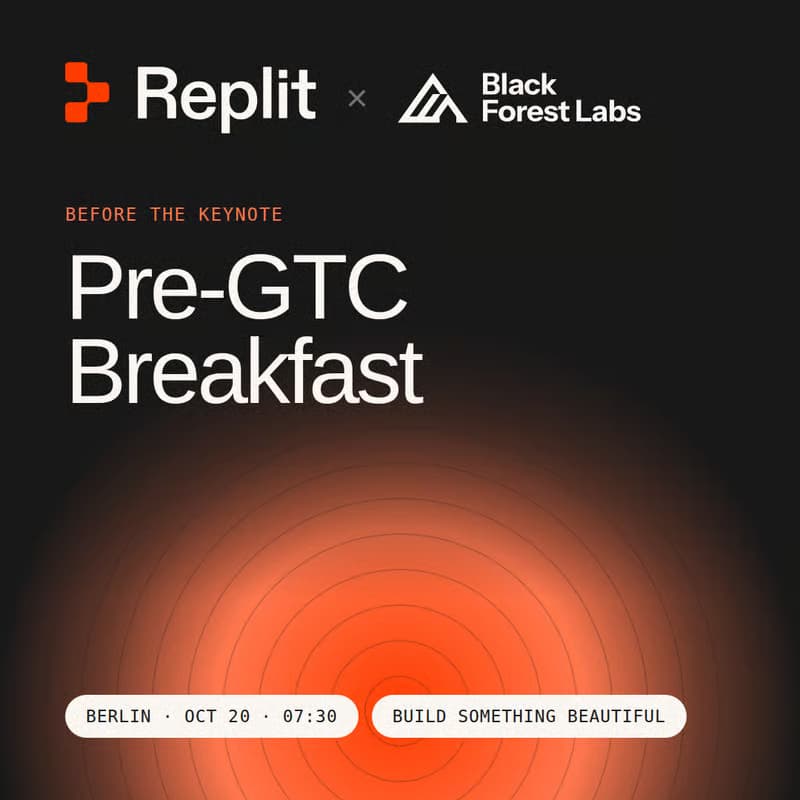 Replit × Black Forest Labs

BEFORE THE KEYNOTE

Pre-GTC Breakfast

BERLIN · OCT 20 · 07:30

BUILD SOMETHING BEAUTIFUL